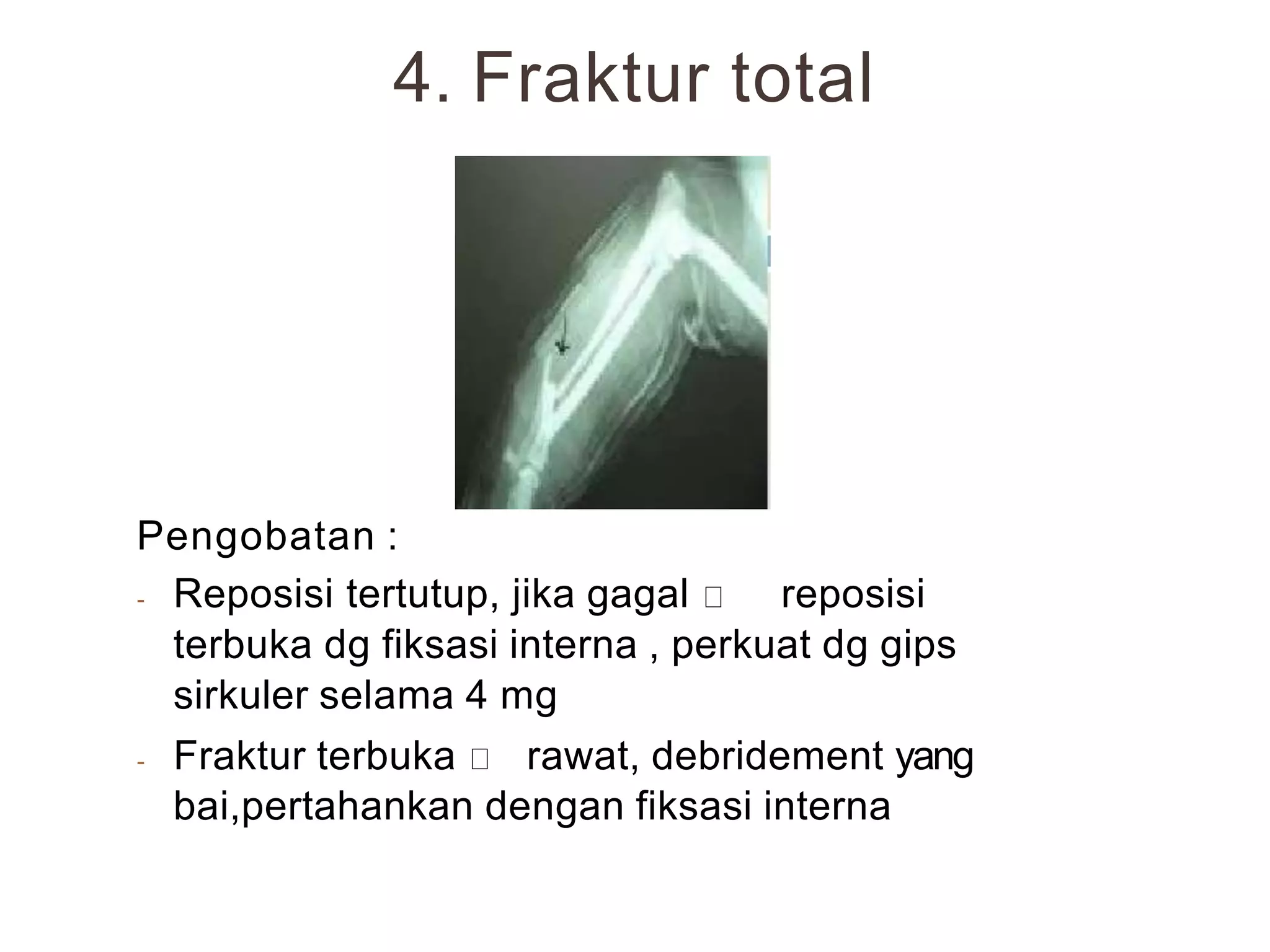 4. Fraktur total

Pengobatan :

- Reposisi tertutup, jika gagal □ reposisi terbuka dg fiksasi interna , perkuat dg gips sirkuler selama 4 mg
- Fraktur terbuka □ rawat, debridement yang bai,pertahankan dengan fiksasi interna